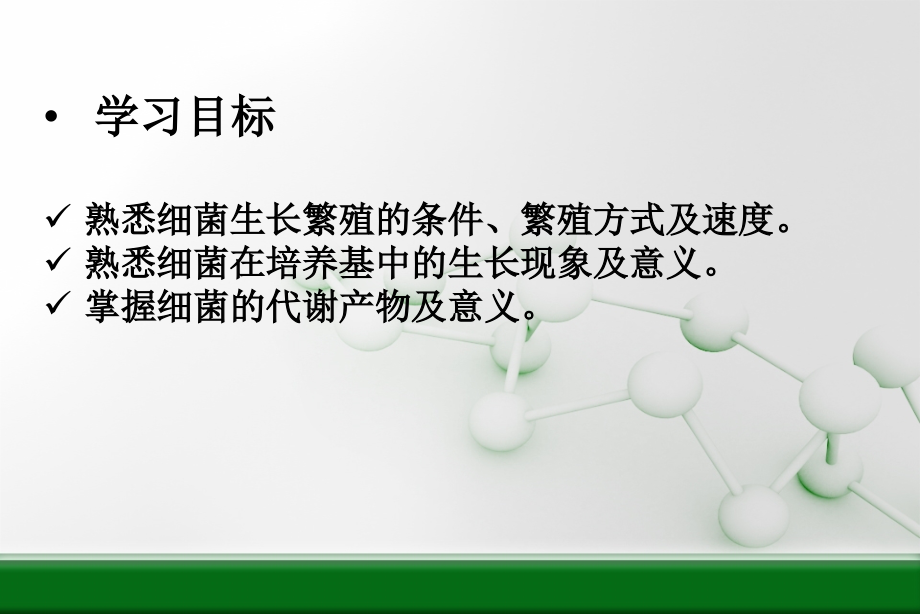 • 学习目标

✓ 熟悉细菌生长繁殖的条件、繁殖方式及速度。
✓ 熟悉细菌在培养基中的生长现象及意义。
✓ 掌握细菌的代谢产物及意义。